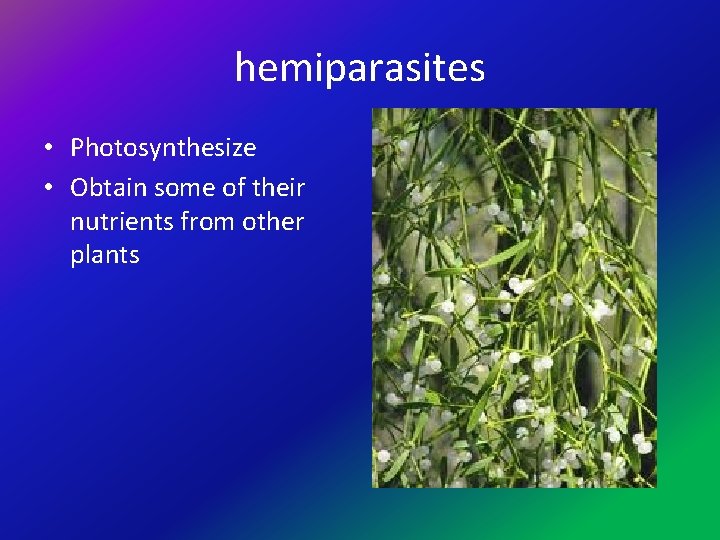 hemiparasites

• Photosynthesize
• Obtain some of their nutrients from other plants